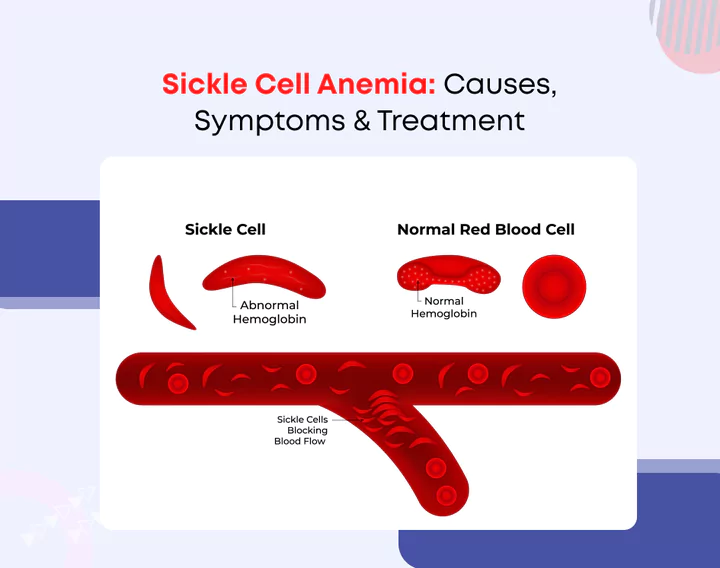 Sickle Cell Anemia: Causes, Symptoms & Treatment

Sickle Cell

Abnormal Hemoglobin

Normal Red Blood Cell

Normal Hemoglobin

Sickle Cells Blocking Blood Flow